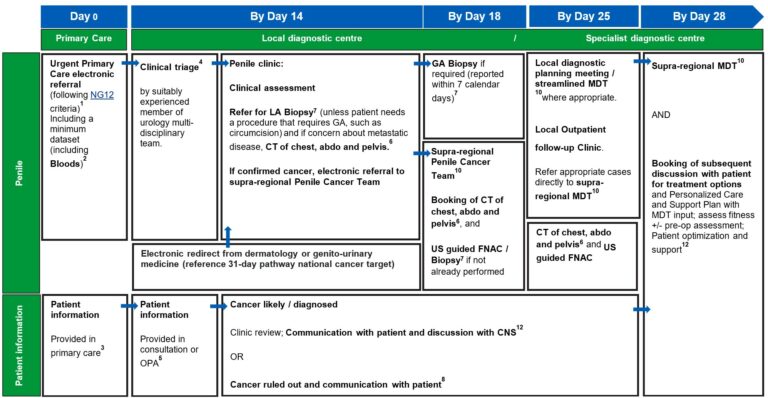 Day 0

By Day 14

By Day 18

By Day 25

By Day 28

Primary Care

Local diagnostic centre / Specialist diagnostic centre

Penile

Urgent Primary Care electronic referral (following NG12 criteria)$^1$ Including a minimum dataset (including Bloods)$^2$

Clinical triage$^4$

by suitably experienced member of urology multi-disciplinary team.

Penile clinic:

Clinical assessment

Refer for LA Biopsy$^7$ (unless patient needs a procedure that requires GA, such as circumcision) and if concern about metastatic disease, CT of chest, abdo and pelvis.$^6$

If confirmed cancer, electronic referral to supra-regional Penile Cancer Team

Electronic redirect from dermatology or genito-urinary medicine (reference 31-day pathway national cancer target)

GA Biopsy if required (reported within 7 calendar days)$^7$

Supra-regional Penile Cancer Team$^{10}$

Booking of CT of chest, abdo and pelvis$^6$, and

US guided FNAC / Biopsy$^7$ if not already performed

Local diagnostic planning meeting / streamlined MDT$^{10}$ where appropriate.

Local Outpatient follow-up Clinic.

Refer appropriate cases directly to supra-regional MDT$^{10}$

CT of chest, abdo and pelvis$^6$ and US guided FNAC

Supra-regional MDT$^{10}$

AND

Booking of subsequent discussion with patient for treatment options and Personalized Care and Support Plan with MDT input; assess fitness +/- pre-op assessment; Patient optimization and support$^{12}$

Patient information

Patient information

Provided in primary care$^3$

Patient information

Provided in consultation or OPA$^5$

Cancer likely / diagnosed

Clinic review; Communication with patient and discussion with CNS$^{12}$

OR

Cancer ruled out and communication with patient$^8$